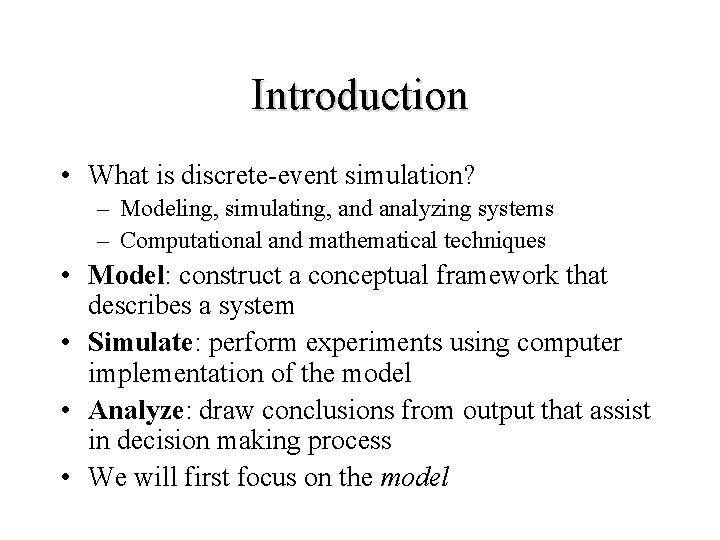 Introduction

• What is discrete-event simulation?
– Modeling, simulating, and analyzing systems
– Computational and mathematical techniques
• Model: construct a conceptual framework that describes a system
• Simulate: perform experiments using computer implementation of the model
• Analyze: draw conclusions from output that assist in decision making process
• We will first focus on the model